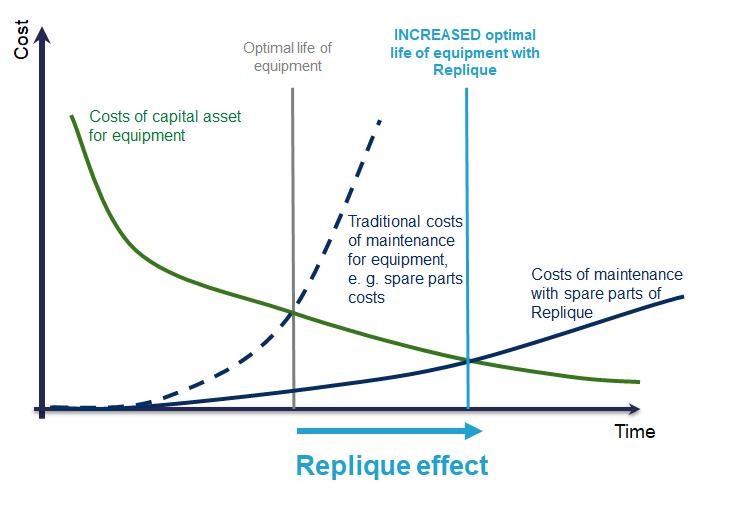 Cost

Optimal life of equipment

INCREASED optimal life of equipment with Replique

Costs of capital asset for equipment

Traditional costs of maintenance for equipment, e. g. spare parts costs

Costs of maintenance with spare parts of Replique

Time

Replique effect